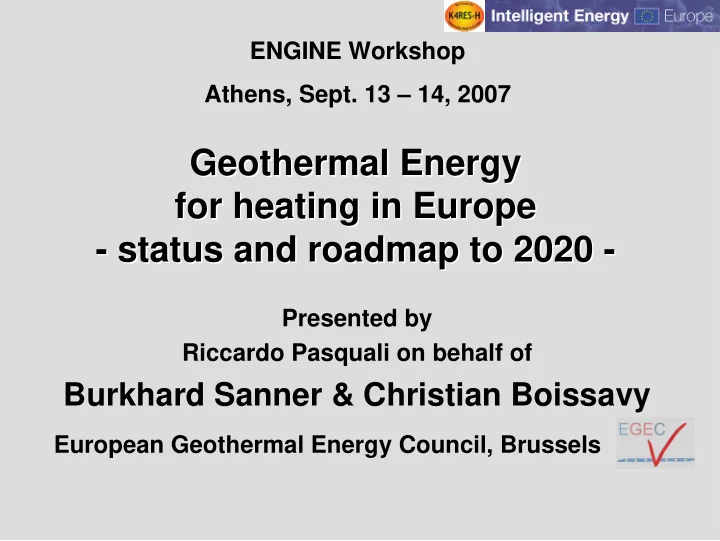 K4RES-H Intelligent Energy Europe

ENGINE Workshop

Athens, Sept. 13 – 14, 2007

Geothermal Energy
for heating in Europe
- status and roadmap to 2020 -

Presented by
Riccardo Pasquali on behalf of

Burkhard Sanner & Christian Boissavy

European Geothermal Energy Council, Brussels

EGEC